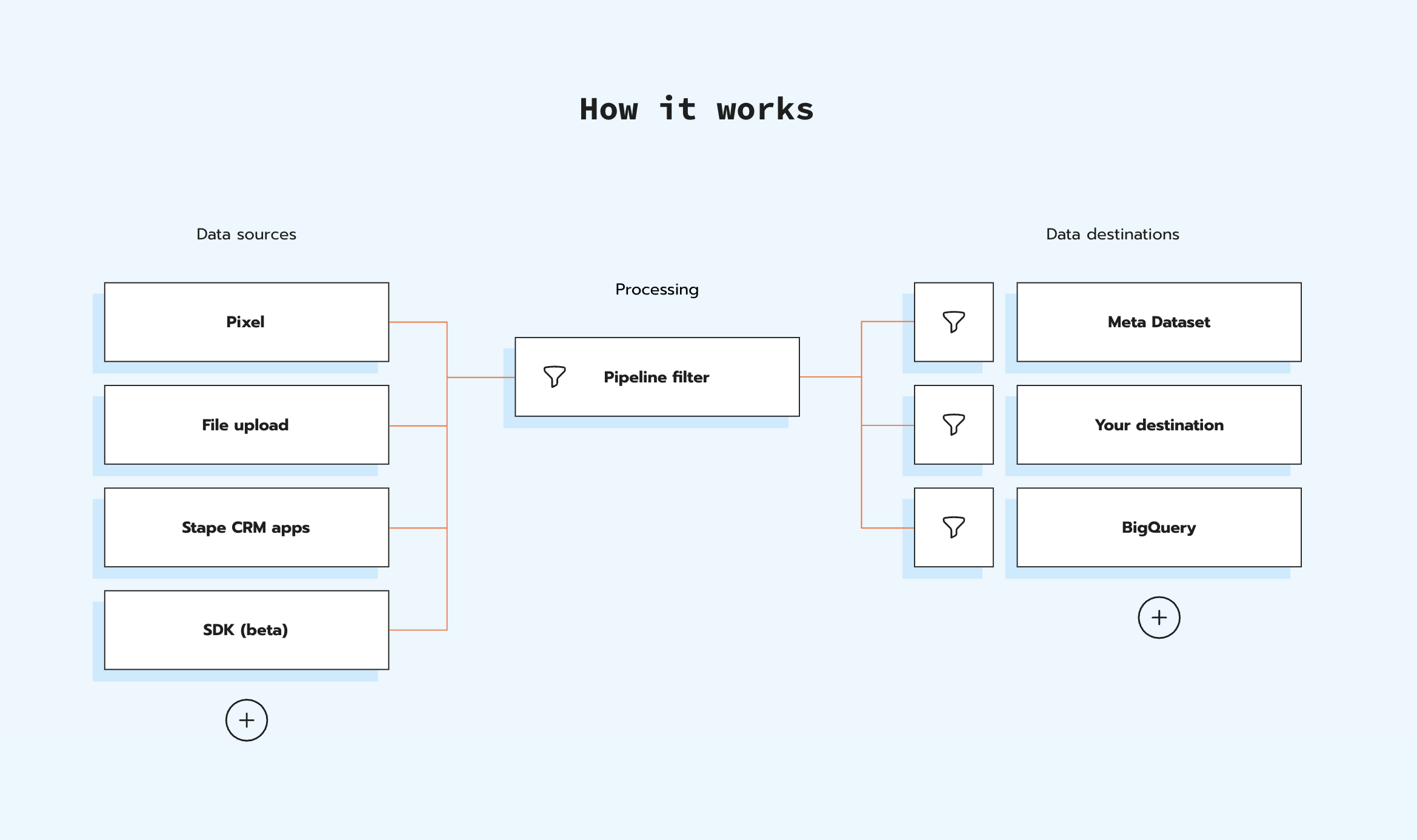 How it works

Data sources

Pixel

File upload

Stape CRM apps

SDK (beta)

Processing

Pipeline filter

Data destinations

Meta Dataset

Your destination

BigQuery